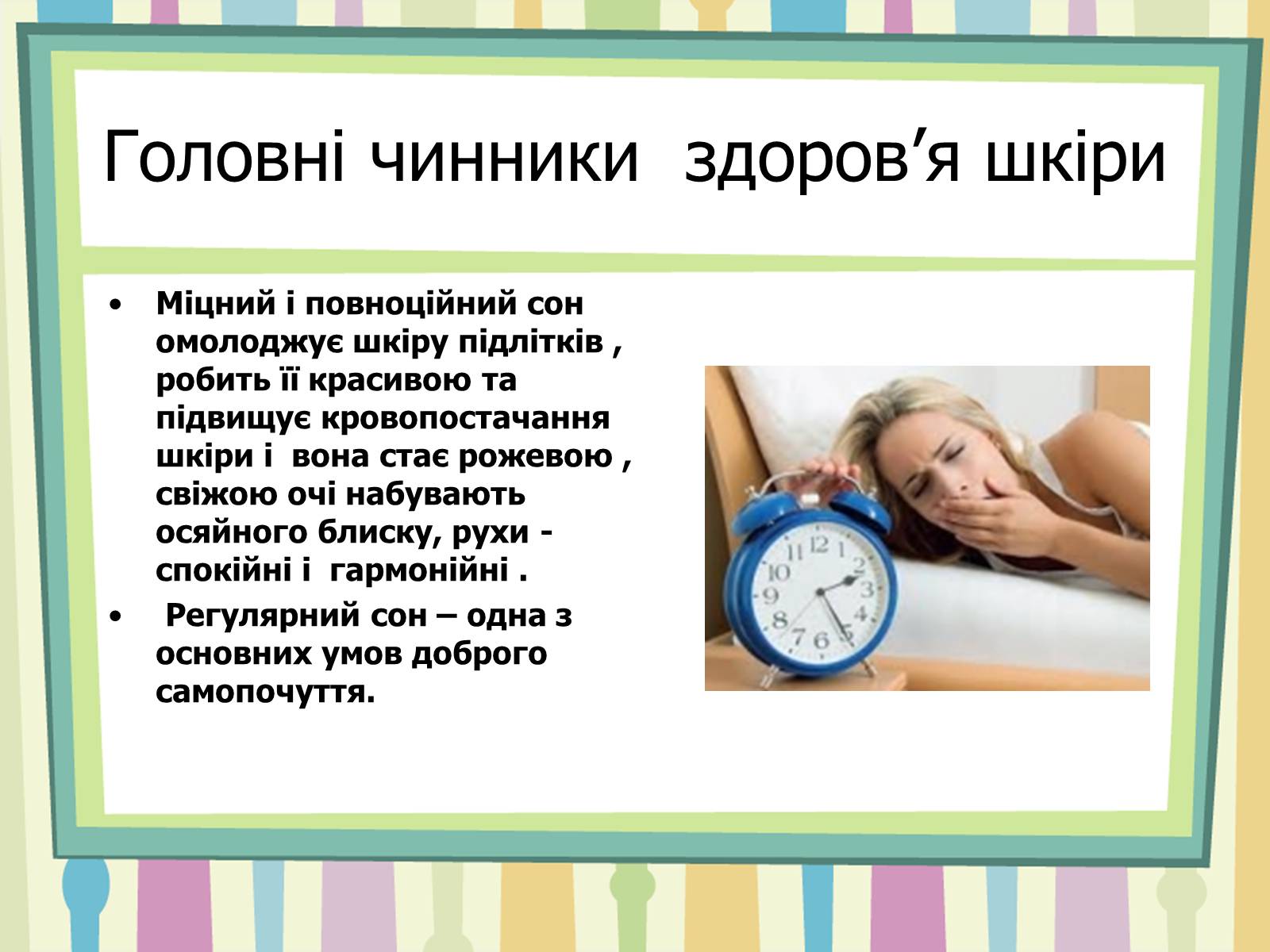 Головні чинники здоров’я шкіри

• Міцний і повноційний сон омолоджує шкіру підлітків , робить її красивою та підвищує кровопостачання шкіри і вона стає рожевою , свіжою очі набувають осяйного блиску, рухи - спокійні і гармонійні .
• Регулярний сон – одна з основних умов доброго самопочуття.

12 1 2 3 4 5 6 7 8 9 10 11